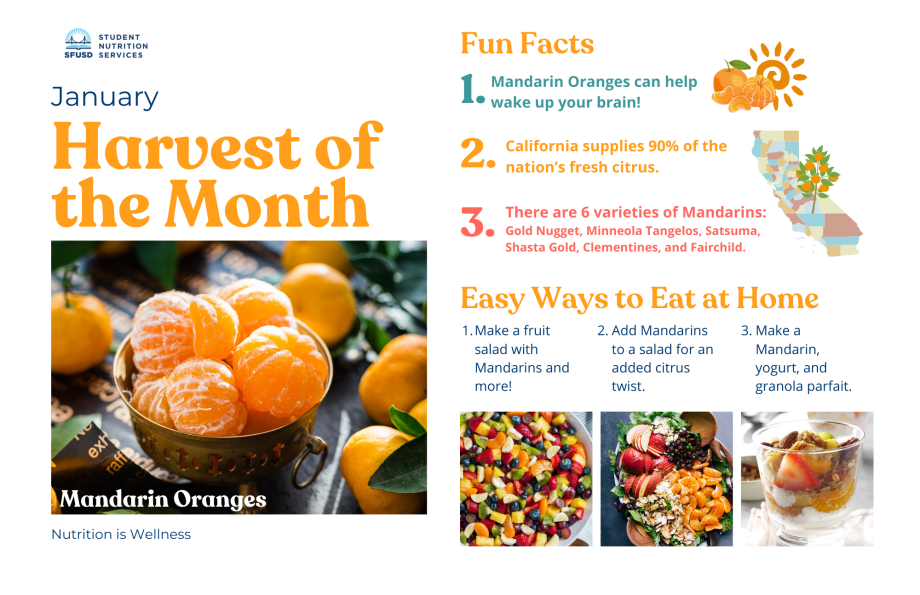 SFUSD STUDENT NUTRITION SERVICES

January

Harvest of the Month

Mandarin Oranges

Nutrition is Wellness

Fun Facts

1. Mandarin Oranges can help wake up your brain!

2. California supplies 90% of the nation's fresh citrus.

3. There are 6 varieties of Mandarins: Gold Nugget, Minneola Tangelos, Satsuma, Shasta Gold, Clementines, and Fairchild.

Easy Ways to Eat at Home

1. Make a fruit salad with Mandarins and more!

2. Add Mandarins to a salad for an added citrus twist.

3. Make a Mandarin, yogurt, and granola parfait.